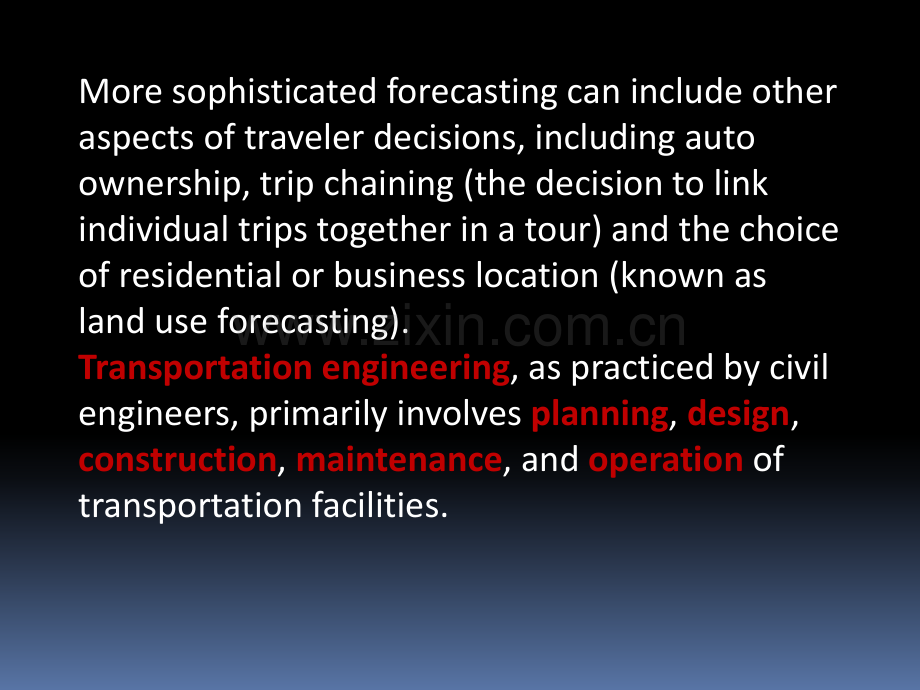 More sophisticated forecasting can include other aspects of traveler decisions, including auto ownership, trip chaining (the decision to link individual trips together in a tour) and the choice of residential or business location (known as land use forecasting).

www.zixin.com.cn

Transportation engineering, as practiced by civil engineers, primarily involves planning, design, construction, maintenance, and operation of transportation facilities.